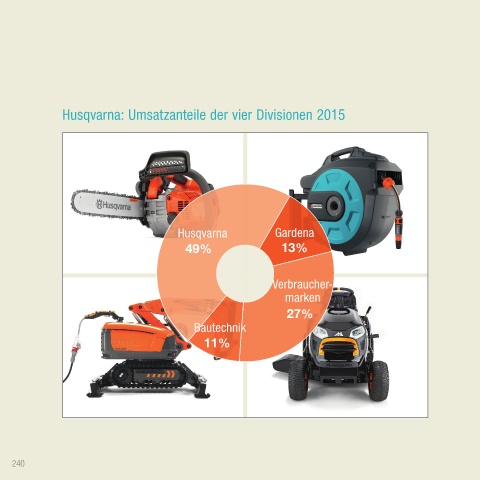 Husqvarna: Umsatzanteile der vier Divisionen 2015

Husqvarna

Husqvarna
49%

Gardena
13%

Verbrauchermarken
27%

Bautechnik
11%

240